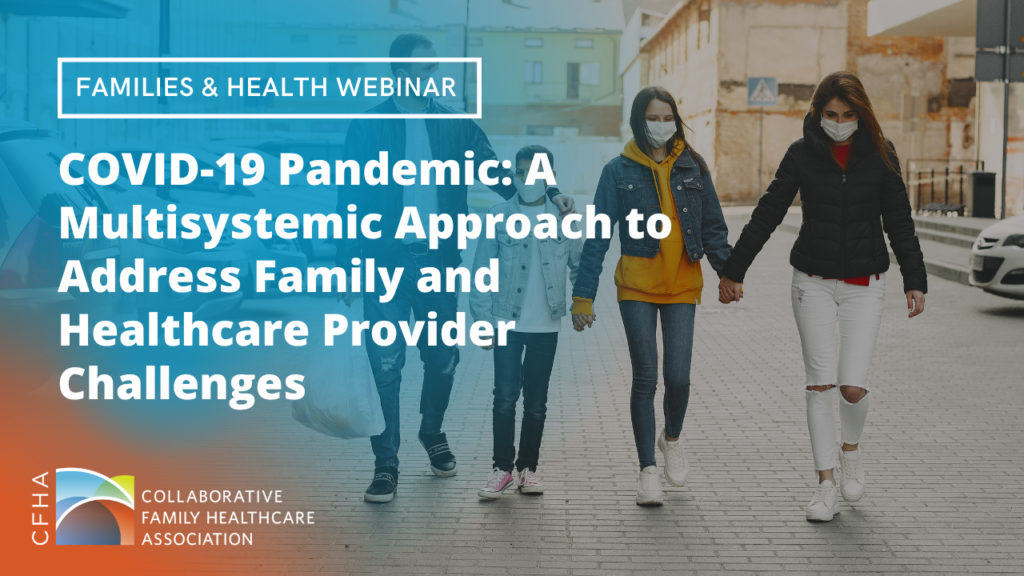 FAMILIES & HEALTH WEBINAR

COVID-19 Pandemic: A Multisystemic Approach to Address Family and Healthcare Provider Challenges

CFHA

COLLABORATIVE FAMILY HEALTHCARE ASSOCIATION